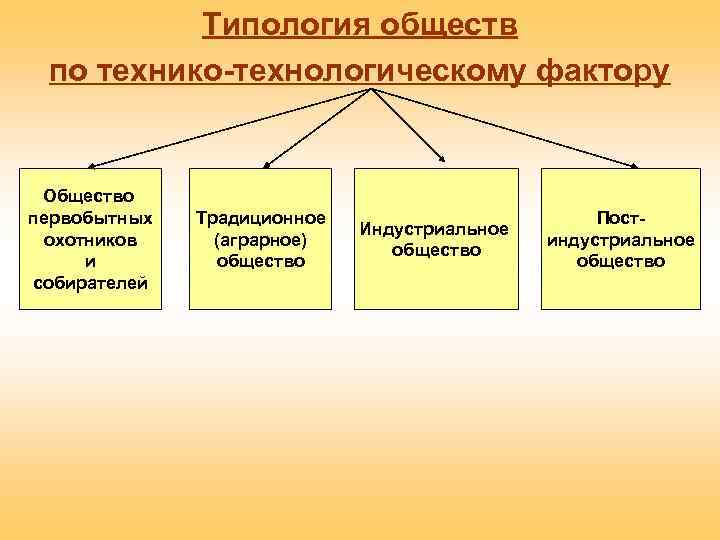 Типология обществ по технико-технологическому фактору

Общество первобытных охотников и собирателей

Традиционное (аграрное) общество

Индустриальное общество

Пост-индустриальное общество